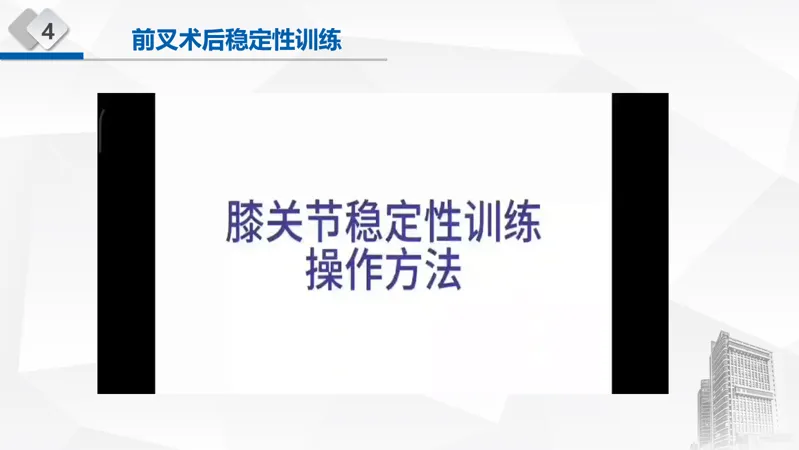 4

前叉术后稳定性训练

膝关节稳定性训练
操作方法